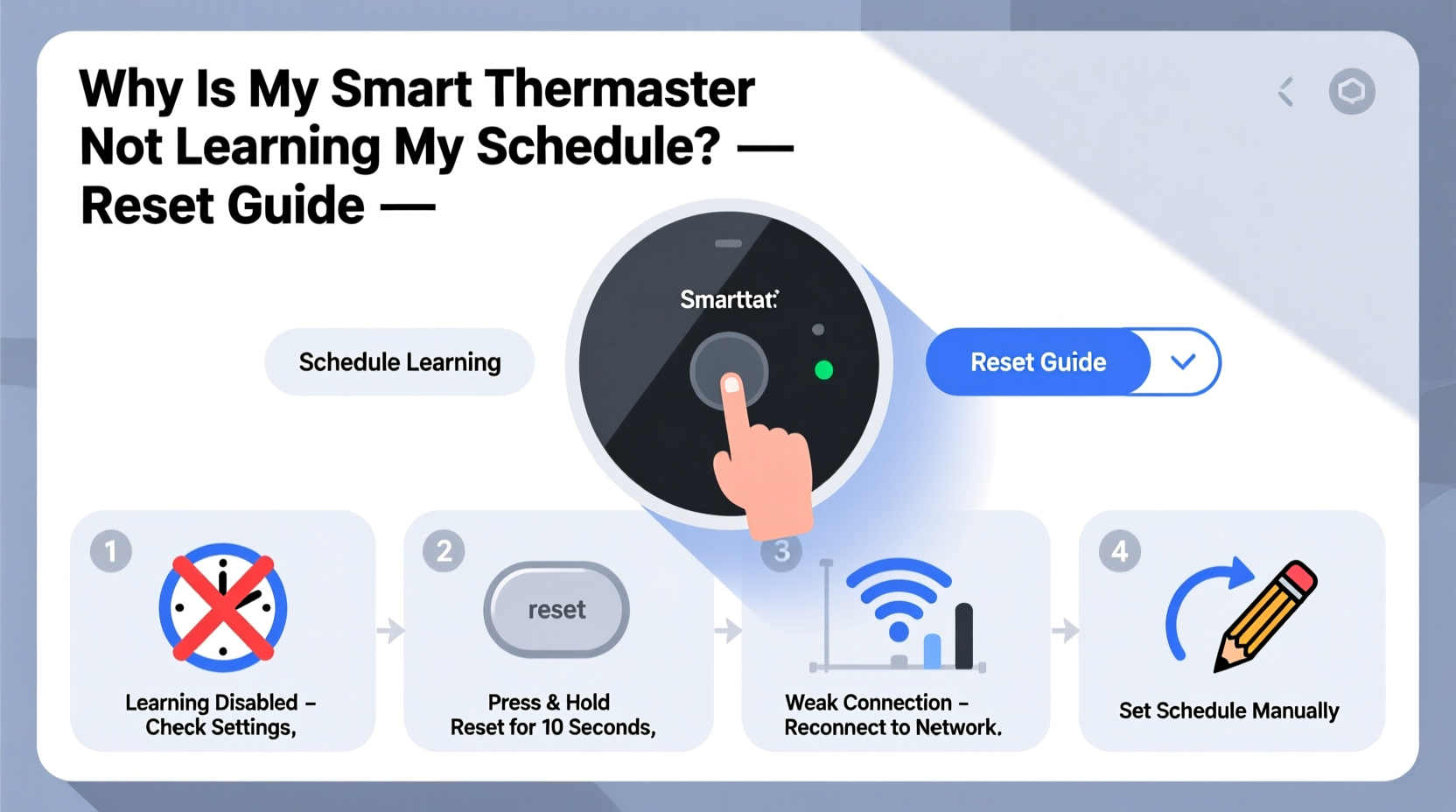 Why Is My Smart Thermaster Not Learning My Schedule? — Reset Guide —

Schedule Learning

Smarttat:

Reset Guide

1

Learning Disabled – Check Settings,

2

reset

Press & Hold Reset for 10 Seconds,

3

Weak Connection – Reconnect to Network.

4

Set Schedule Manually